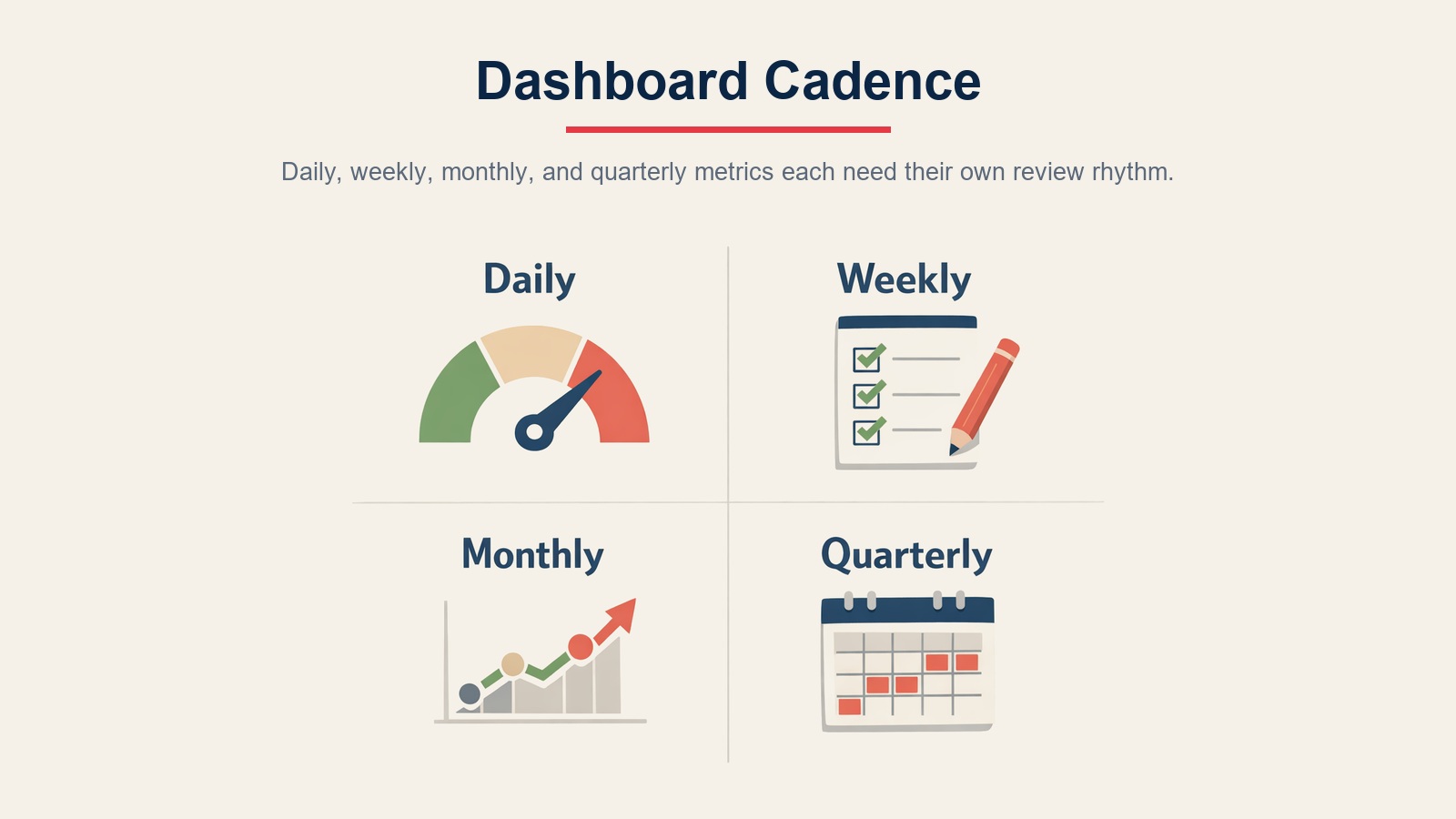 Dashboard Cadence

Daily, weekly, monthly, and quarterly metrics each need their own review rhythm.

Daily

Weekly

Monthly

Quarterly